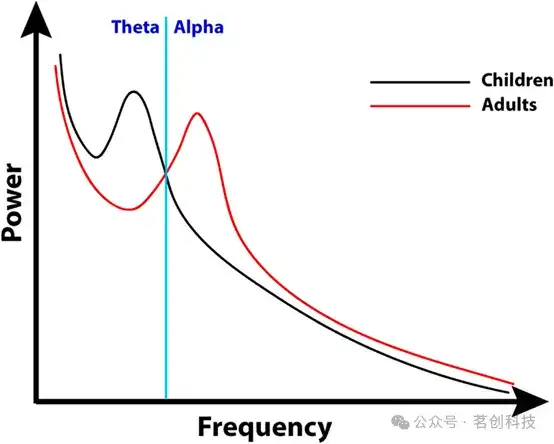 Theta Alpha

Children
Adults

Power

Frequency

公众号 · 茗创科技